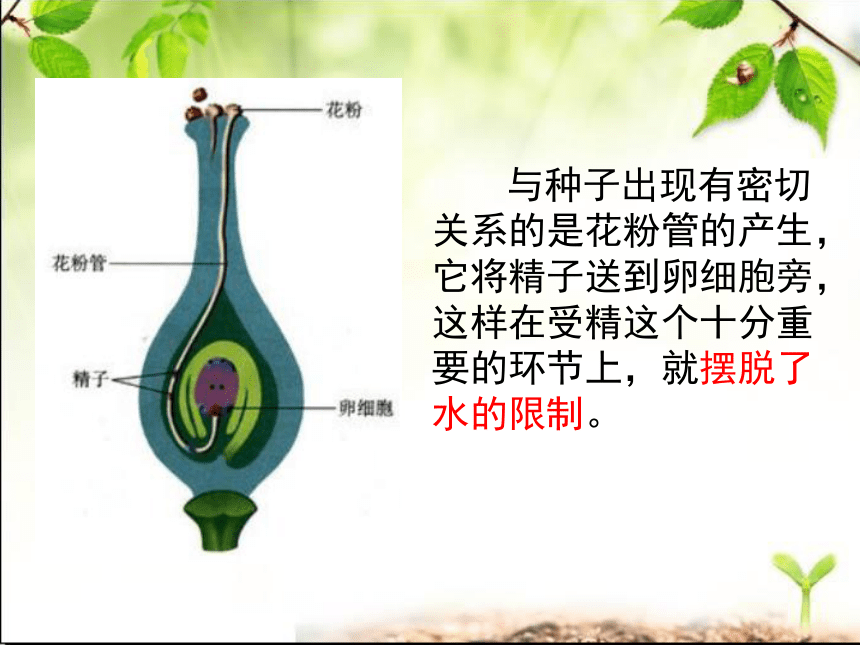 花粉

花粉管

精子

卵细胞

与种子出现有密切关系的是花粉管的产生，它将精子送到卵细胞旁，这样在受精这个十分重要的环节上，就摆脱了水的限制。